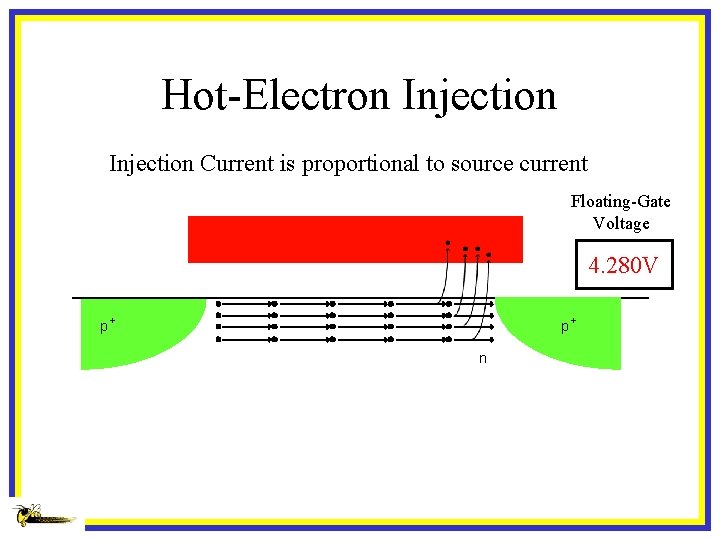 Hot-Electron Injection

Injection Current is proportional to source current

Floating-Gate Voltage

4.280V

$p^+$

$p^+$

n